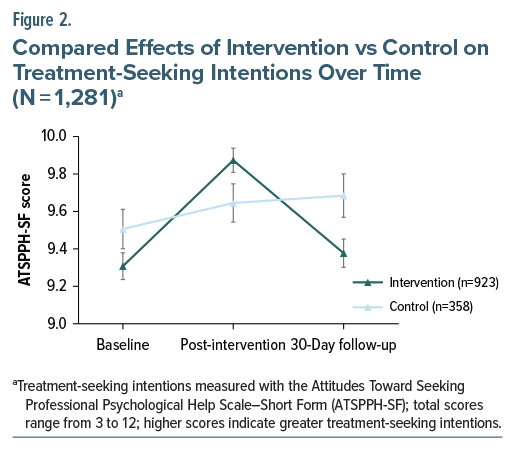 Figure 2.

Compared Effects of Intervention vs Control on Treatment-Seeking Intentions Over Time (N = 1,281)$^a$

ATSPPH-SF score

10.0
9.8
9.6
9.4
9.2
9.0

Baseline
Post-intervention
30-Day follow-up

Intervention (n=923)
Control (n=358)

$^a$Treatment-seeking intentions measured with the Attitudes Toward Seeking Professional Psychological Help Scale–Short Form (ATSPPH-SF); total scores range from 3 to 12; higher scores indicate greater treatment-seeking intentions.